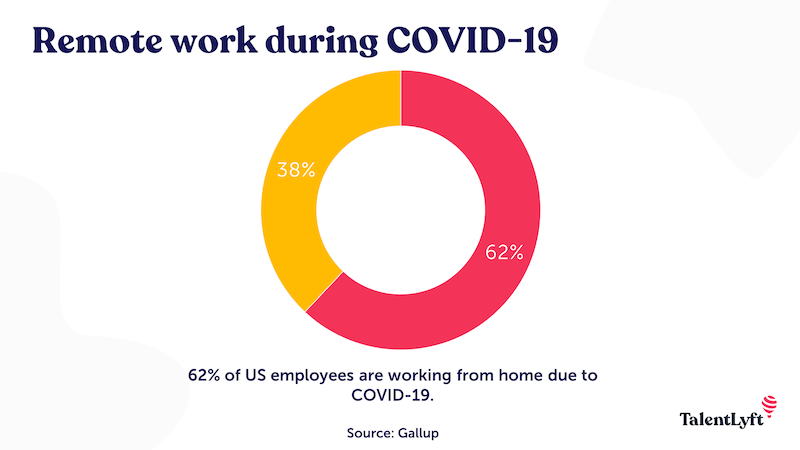 Remote work during COVID-19

38%

62%

62% of US employees are working from home due to COVID-19.

Source: Gallup

TalentLyft